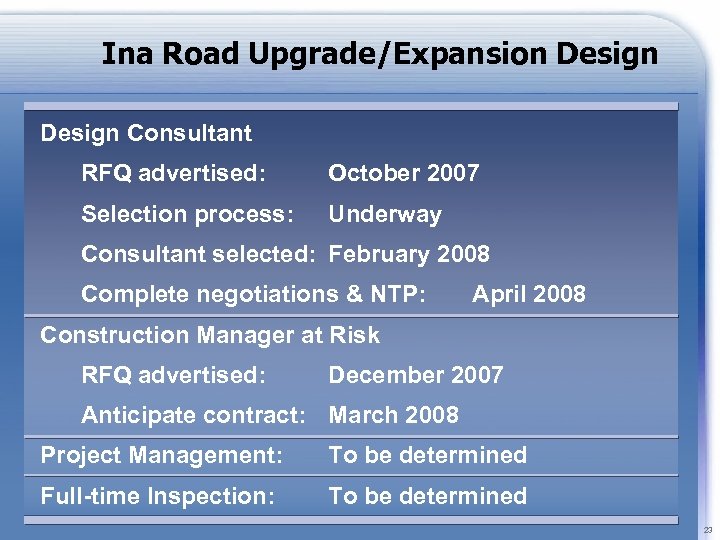 Ina Road Upgrade/Expansion Design

Design Consultant

RFQ advertised: October 2007

Selection process: Underway

Consultant selected: February 2008

Complete negotiations & NTP: April 2008

Construction Manager at Risk

RFQ advertised: December 2007

Anticipate contract: March 2008

Project Management: To be determined

Full-time Inspection: To be determined

23